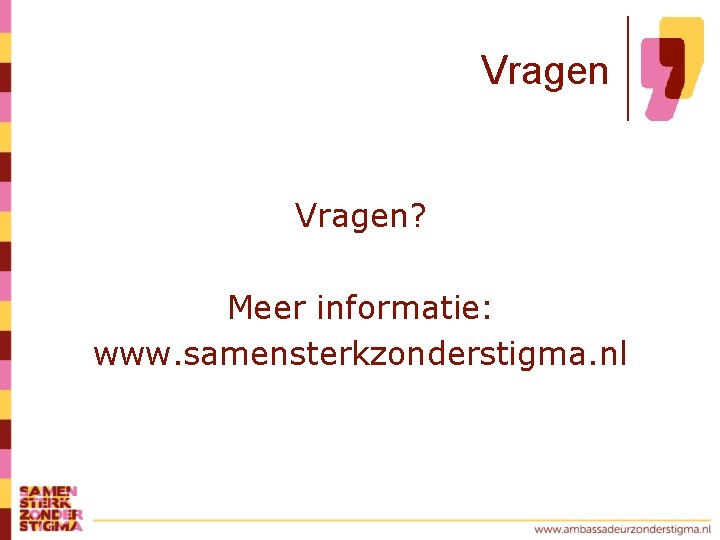 Vragen

Vragen?

Meer informatie:
www.samensterkzonderstigma.nl

SAMEN
STERK
ZONDER
STIGMA

www.ambassadeurzonderstigma.nl